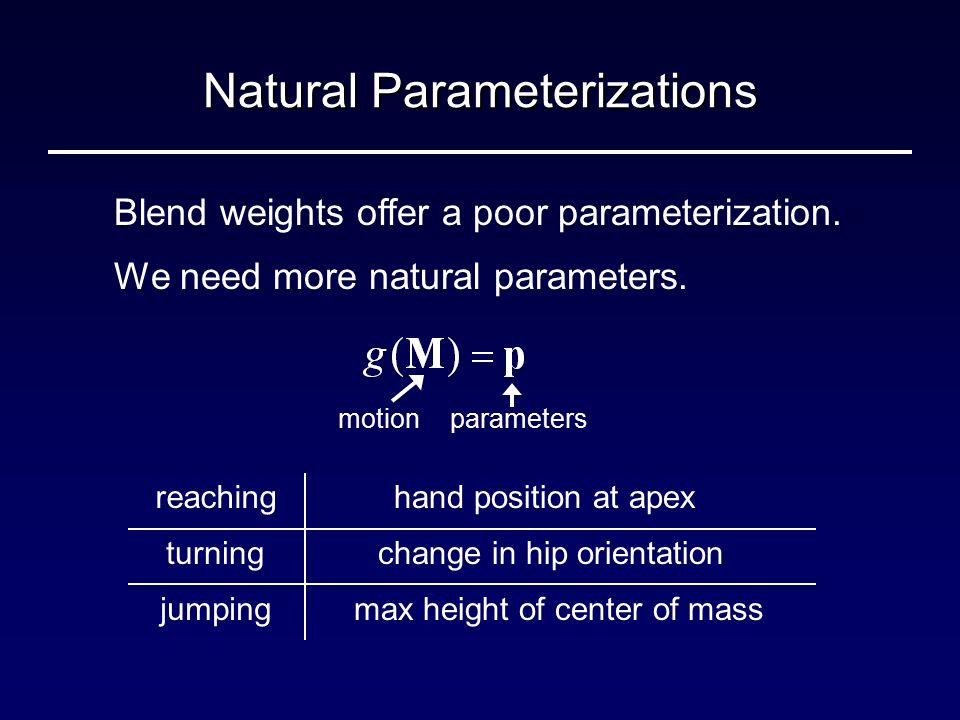 Natural Parameterizations

Blend weights offer a poor parameterization.

We need more natural parameters.

$g(\mathbf{M}) = \mathbf{p}$

motion parameters

| reaching | hand position at apex |
|---|---|
| turning | change in hip orientation |
| jumping | max height of center of mass |